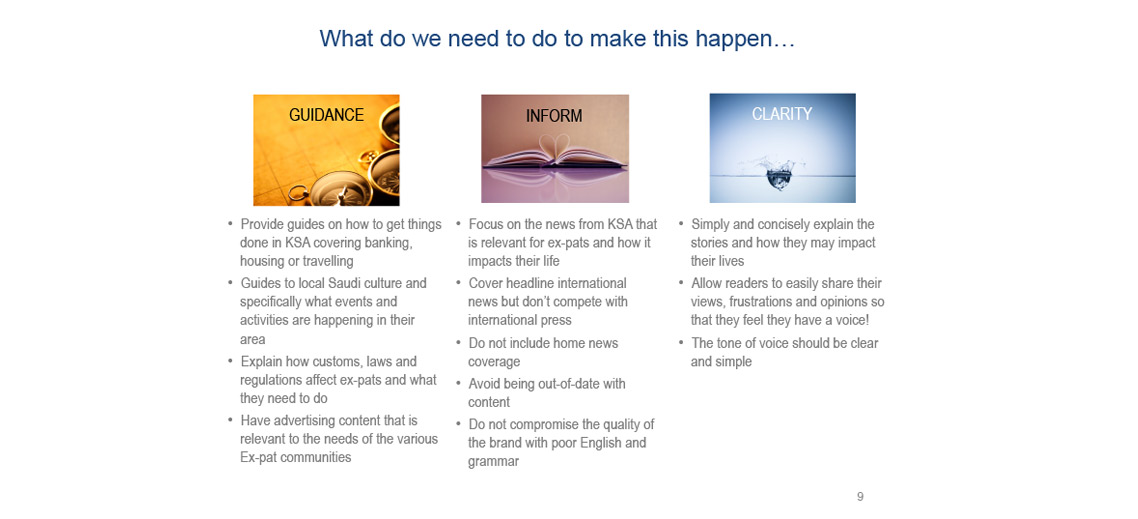 What do we need to do to make this happen…

GUIDANCE

• Provide guides on how to get things done in KSA covering banking, housing or travelling
• Guides to local Saudi culture and specifically what events and activities are happening in their area
• Explain how customs, laws and regulations affect ex-pats and what they need to do
• Have advertising content that is relevant to the needs of the various Ex-pat communities

INFORM

• Focus on the news from KSA that is relevant for ex-pats and how it impacts their life
• Cover headline international news but don't compete with international press
• Do not include home news coverage
• Avoid being out-of-date with content
• Do not compromise the quality of the brand with poor English and grammar

CLARITY

• Simply and concisely explain the stories and how they may impact their lives
• Allow readers to easily share their views, frustrations and opinions so that they feel they have a voice!
• The tone of voice should be clear and simple

9